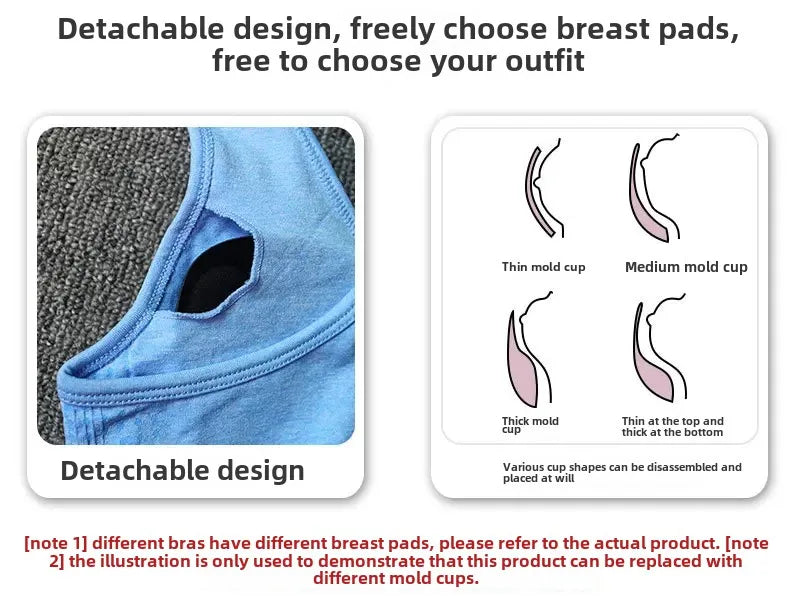 Detachable design, freely choose breast pads, free to choose your outfit

Detachable design

Thin mold cup

Medium mold cup

Thick mold cup

Thin at the top and thick at the bottom

Various cup shapes can be disassembled and placed at will

[note 1] different bras have different breast pads, please refer to the actual product. [note 2] the illustration is only used to demonstrate that this product can be replaced with different mold cups.